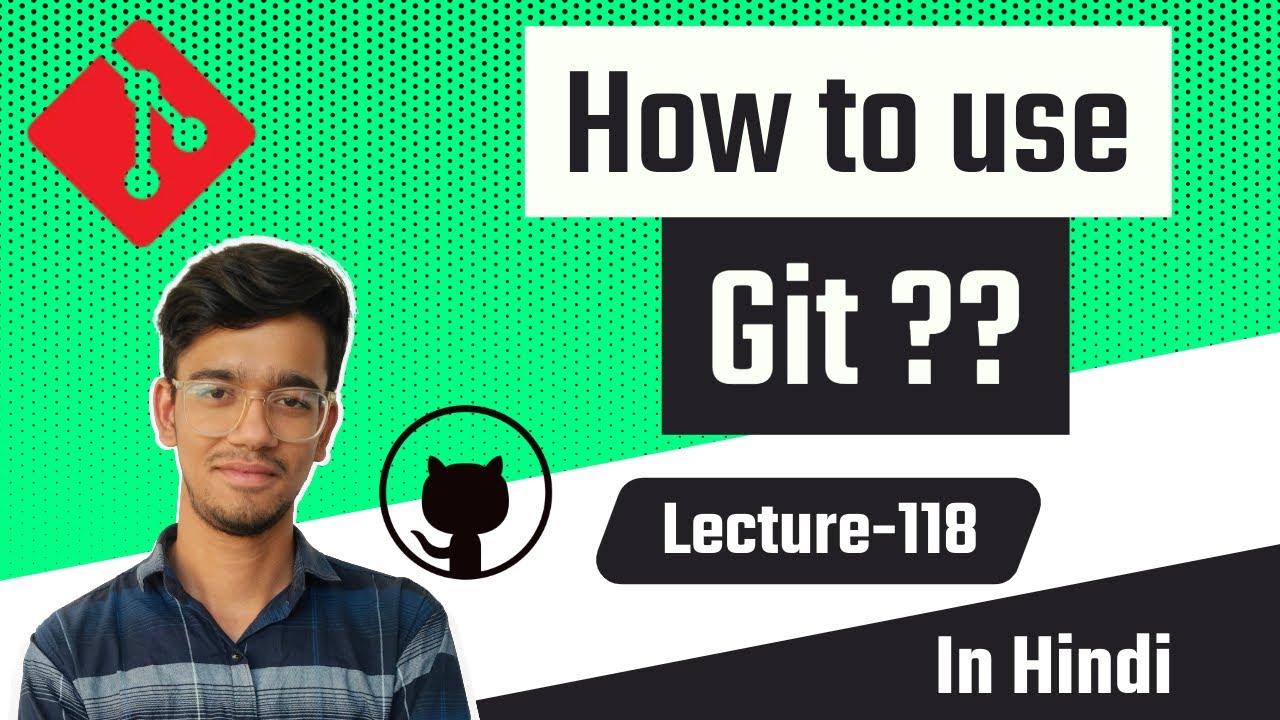 How to use

Git ??

Lecture-118

In Hindi